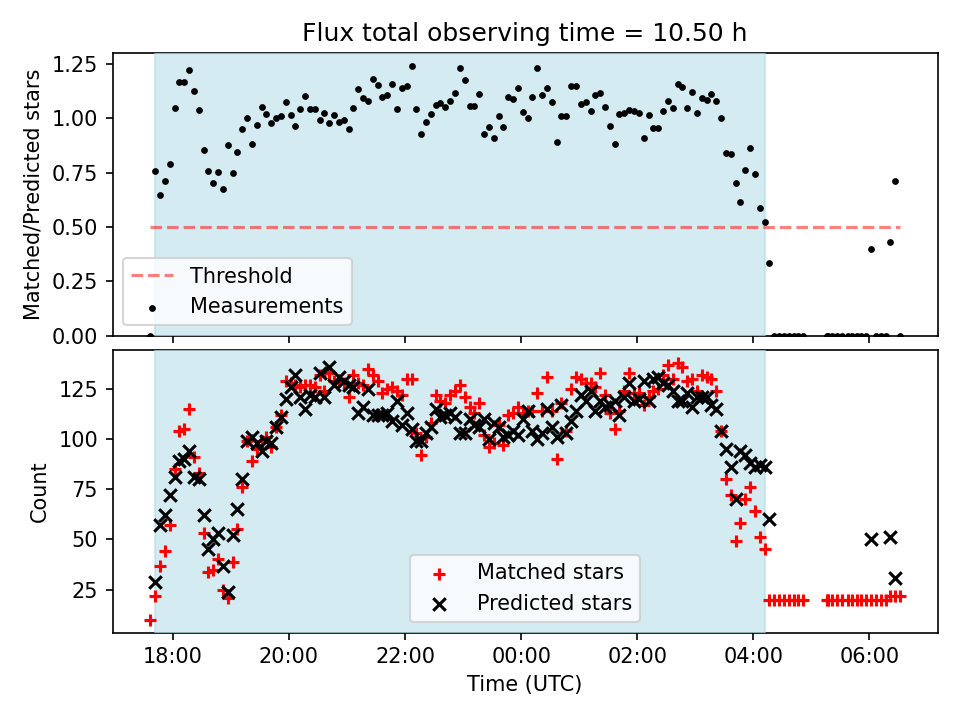 Flux total observing time = 10.50 h

Matched/Predicted stars

1.25
1.00
0.75
0.50
0.25
0.00

Threshold
Measurements

Count

125
100
75
50
25

Matched stars
Predicted stars

18:00
20:00
22:00
00:00
02:00
04:00
06:00

Time (UTC)